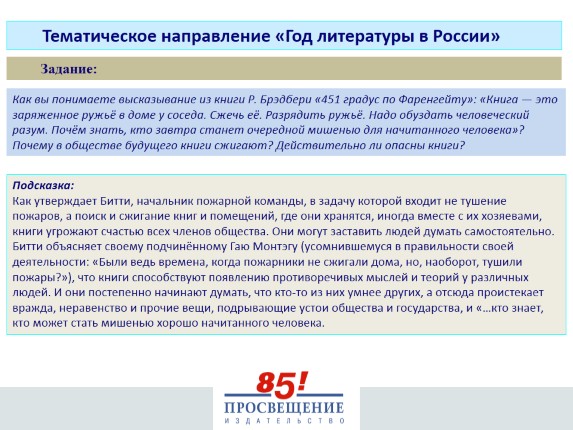 Тематическое направление «Год литературы в России»

Задание:

Как вы понимаете высказывание из книги Р. Брэдбери «451 градус по Фаренгейту»: «Книга — это заряженное ружьё в доме у соседа. Сжечь её. Разрядить ружьё. Надо обуздать человеческий разум. Почём знать, кто завтра станет очередной мишенью для начитанного человека»? Почему в обществе будущего книги сжигают? Действительно ли опасны книги?

Подсказка:
Как утверждает Битти, начальник пожарной команды, в задачу которой входит не тушение пожаров, а поиск и сжигание книг и помещений, где они хранятся, иногда вместе с их хозяевами, книги угрожают счастью всех членов общества. Они могут заставить людей думать самостоятельно. Битти объясняет своему подчинённому Гаю Монтэгу (усомнившемуся в правильности своей деятельности: «Были ведь времена, когда пожарники не сжигали дома, но, наоборот, тушили пожары?»), что книги способствуют появлению противоречивых мыслей и теорий у различных людей. И они постепенно начинают думать, что кто-то из них умнее других, а отсюда проистекает вражда, неравенство и прочие вещи, подрывающие устои общества и государства, и «…кто знает, кто может стать мишенью хорошо начитанного человека.

85!
ПРОСВЕЩЕНИЕ
ИЗДАТЕЛЬСТВО